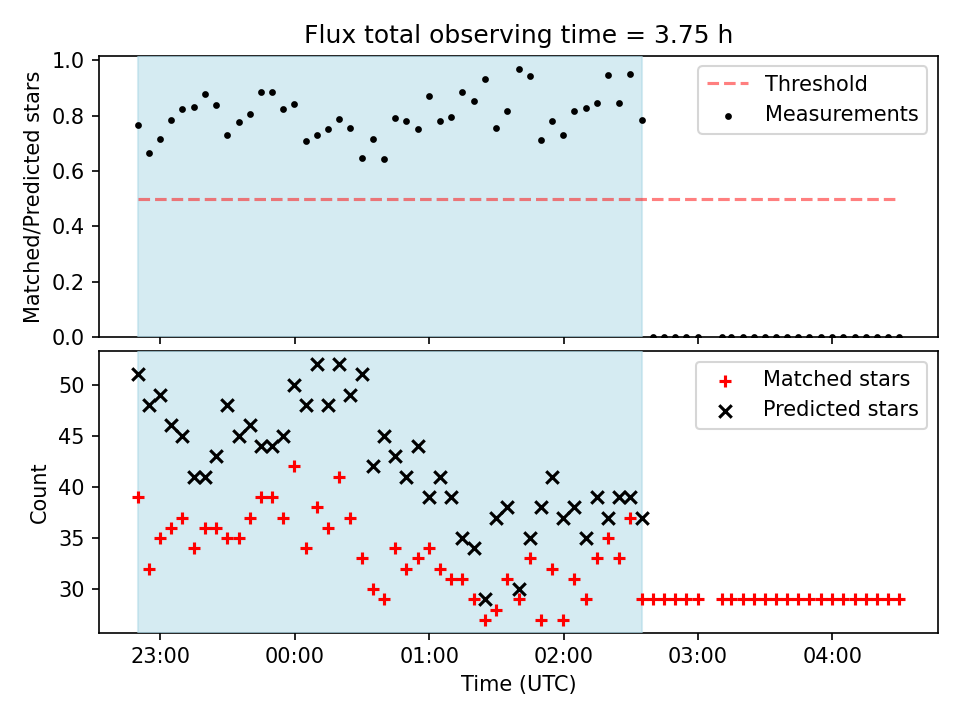 Flux total observing time = 3.75 h

Matched/Predicted stars

1.0
0.8
0.6
0.4
0.2
0.0

Threshold
Measurements

Count

50
45
40
35
30

Matched stars
Predicted stars

23:00
00:00
01:00
02:00
03:00
04:00

Time (UTC)